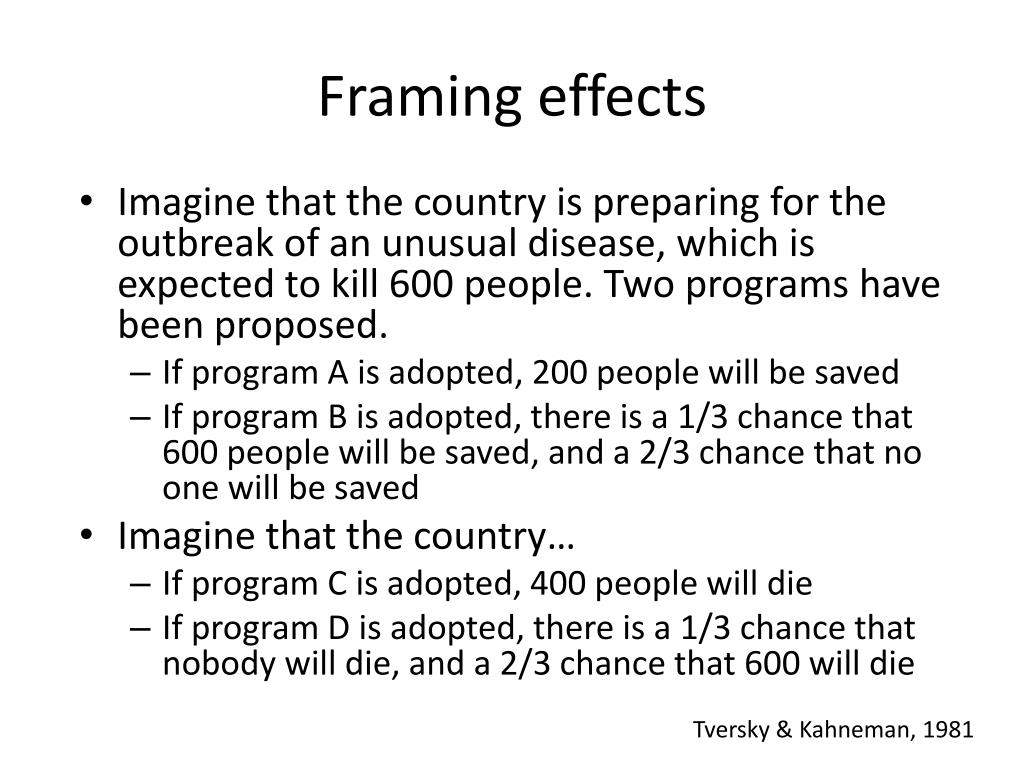 Framing effects

• Imagine that the country is preparing for the outbreak of an unusual disease, which is expected to kill 600 people. Two programs have been proposed.
  – If program A is adopted, 200 people will be saved
  – If program B is adopted, there is a 1/3 chance that 600 people will be saved, and a 2/3 chance that no one will be saved
• Imagine that the country…
  – If program C is adopted, 400 people will die
  – If program D is adopted, there is a 1/3 chance that nobody will die, and a 2/3 chance that 600 will die

Tversky & Kahneman, 1981